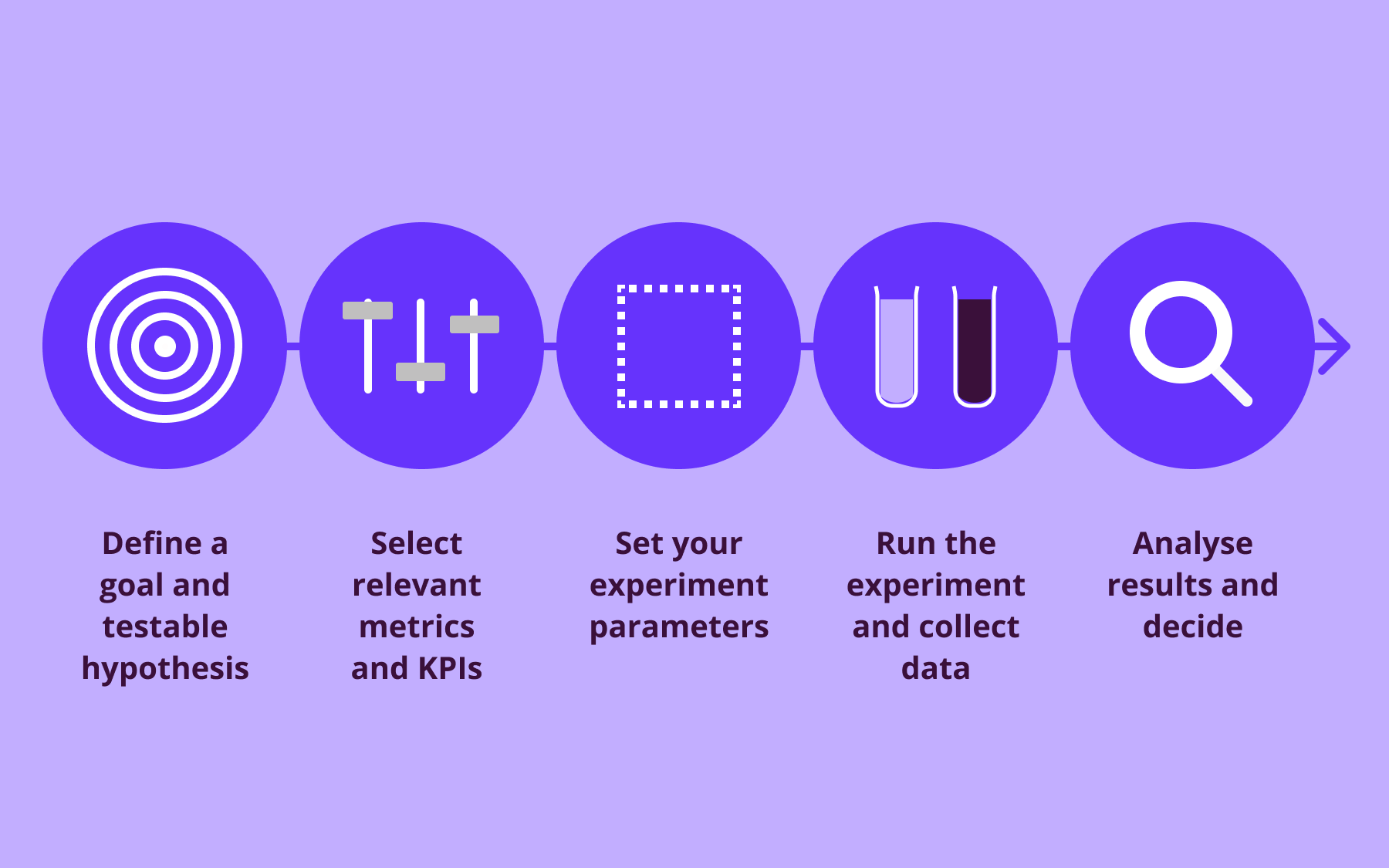 Define a goal and testable hypothesis

Select relevant metrics and KPIs

Set your experiment parameters

Run the experiment and collect data

Analyse results and decide